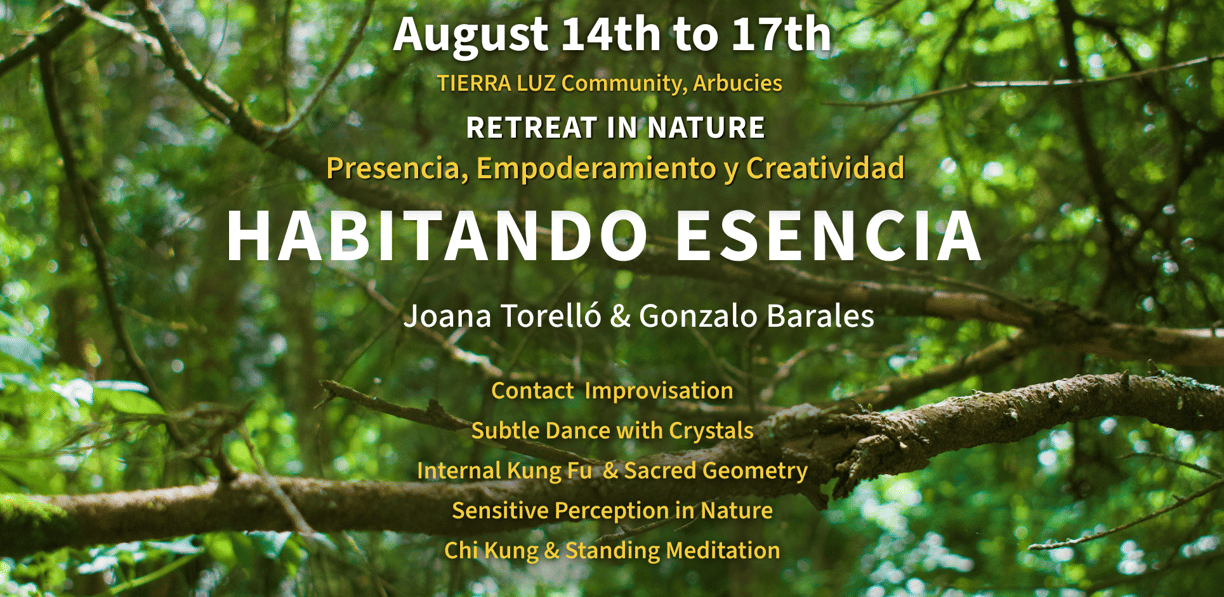 August 14th to 17th

TIERRA LUZ Community, Arbucies

RETREAT IN NATURE

Presencia, Empoderamiento y Creatividad

HABITANDO ESENCIA

Joana Torelló & Gonzalo Barales

Contact Improvisation

Subtle Dance with Crystals

Internal Kung Fu & Sacred Geometry

Sensitive Perception in Nature

Chi Kung & Standing Meditation